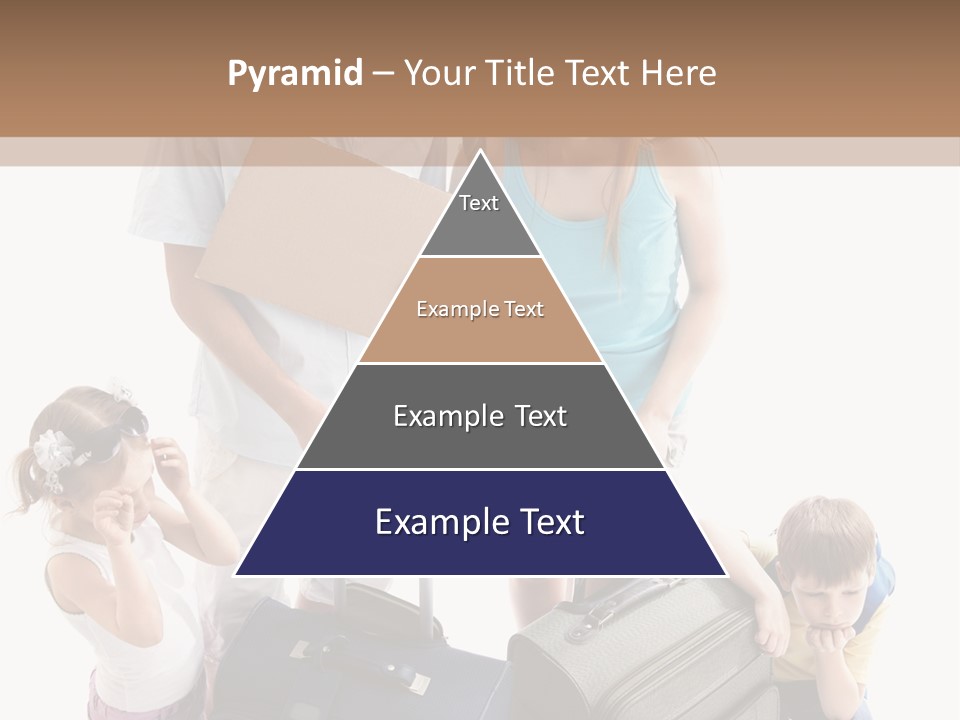 Pyramid – Your Title Text Here

Text

Example Text

Example Text

Example Text